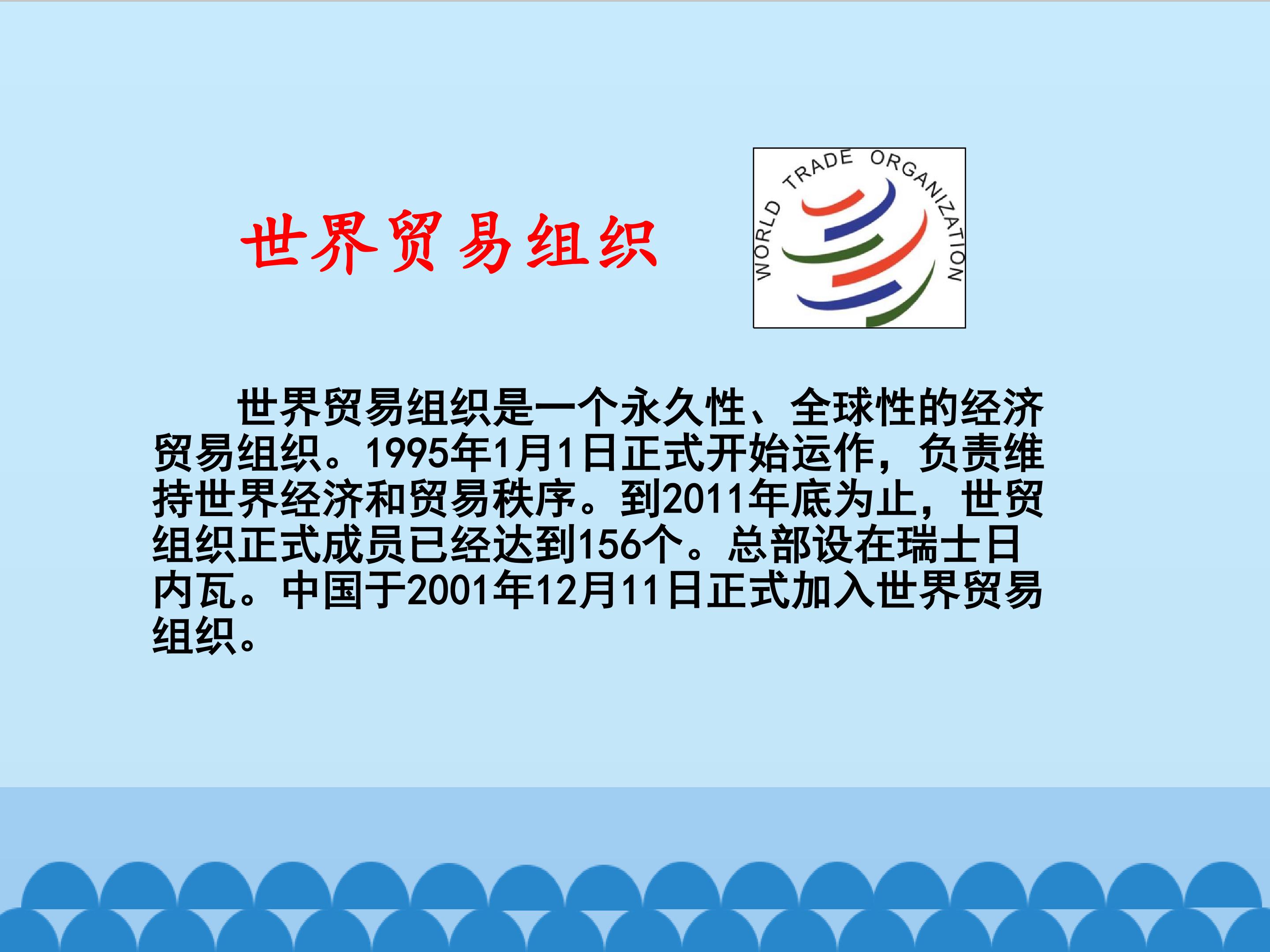 世界贸易组织

WORLD TRADE ORGANIZATION

世界贸易组织是一个永久性、全球性的经济贸易组织。1995年1月1日正式开始运作，负责维持世界经济和贸易秩序。到2011年底为止，世贸组织正式成员已经达到156个。总部设在瑞士日内瓦。中国于2001年12月11日正式加入世界贸易组织。